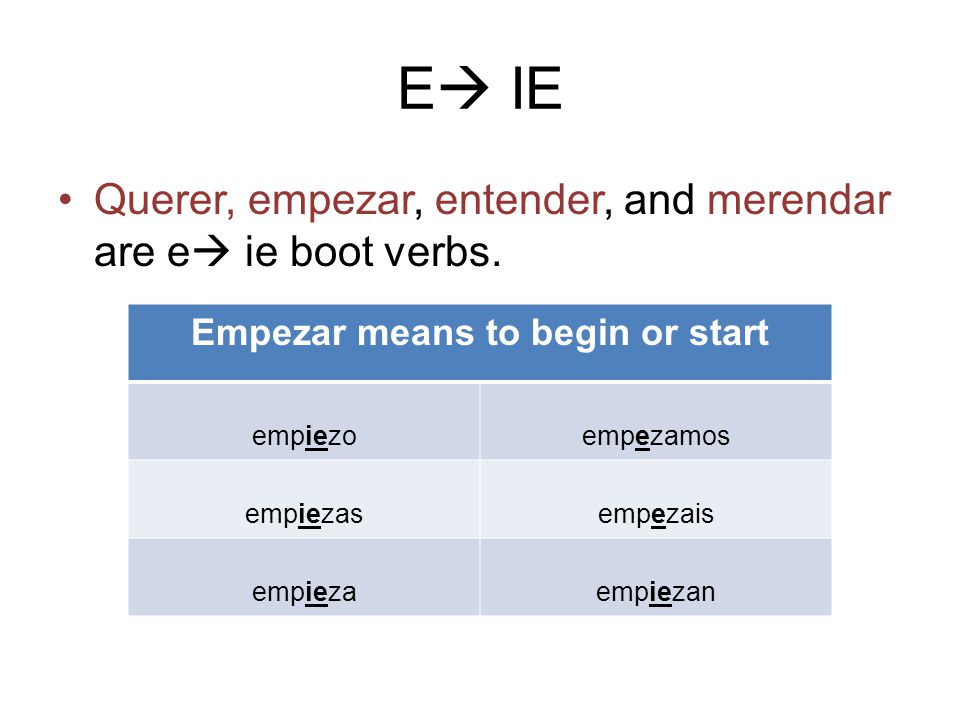 E→ IE

• Querer, empezar, entender, and merendar are e→ ie boot verbs.

| Empezar means to begin or start | |
|---|---|
| empiezo | empezamos |
| empiezas | empezais |
| empieza | empiezan |